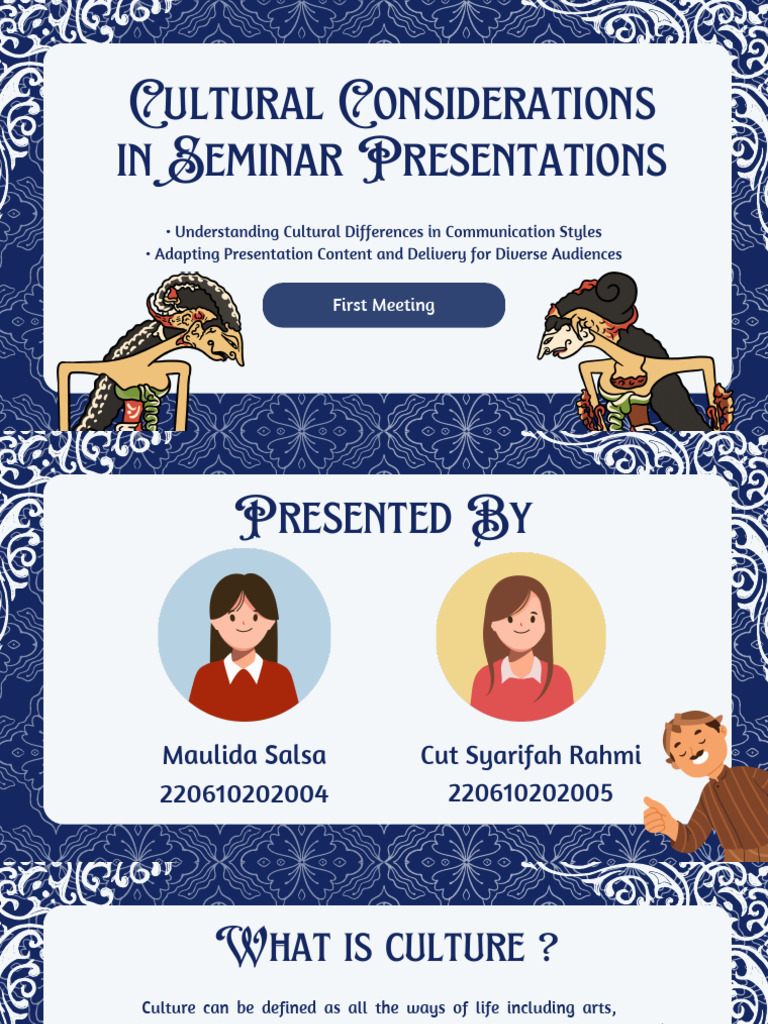 Cultural Considerations in Seminar Presentations

• Understanding Cultural Differences in Communication Styles
• Adapting Presentation Content and Delivery for Diverse Audiences

First Meeting

Presented By

Maulida Salsa
220610202004

Cut Syarifah Rahmi
220610202005

What is culture ?

Culture can be defined as all the ways of life including arts,